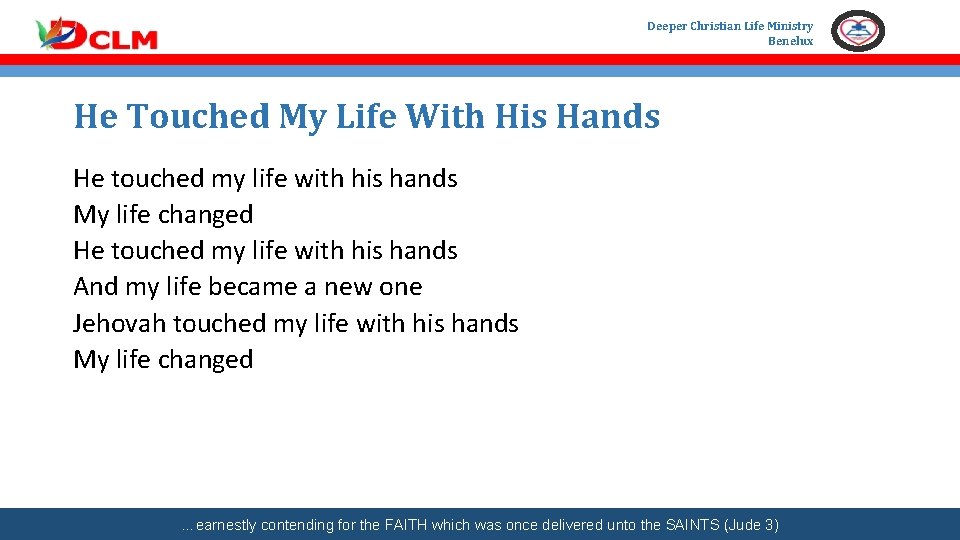 DCLM

Deeper Christian Life Ministry
Benelux

He Touched My Life With His Hands

He touched my life with his hands
My life changed
He touched my life with his hands
And my life became a new one
Jehovah touched my life with his hands
My life changed

...earnestly contending for the FAITH which was once delivered unto the SAINTS (Jude 3)